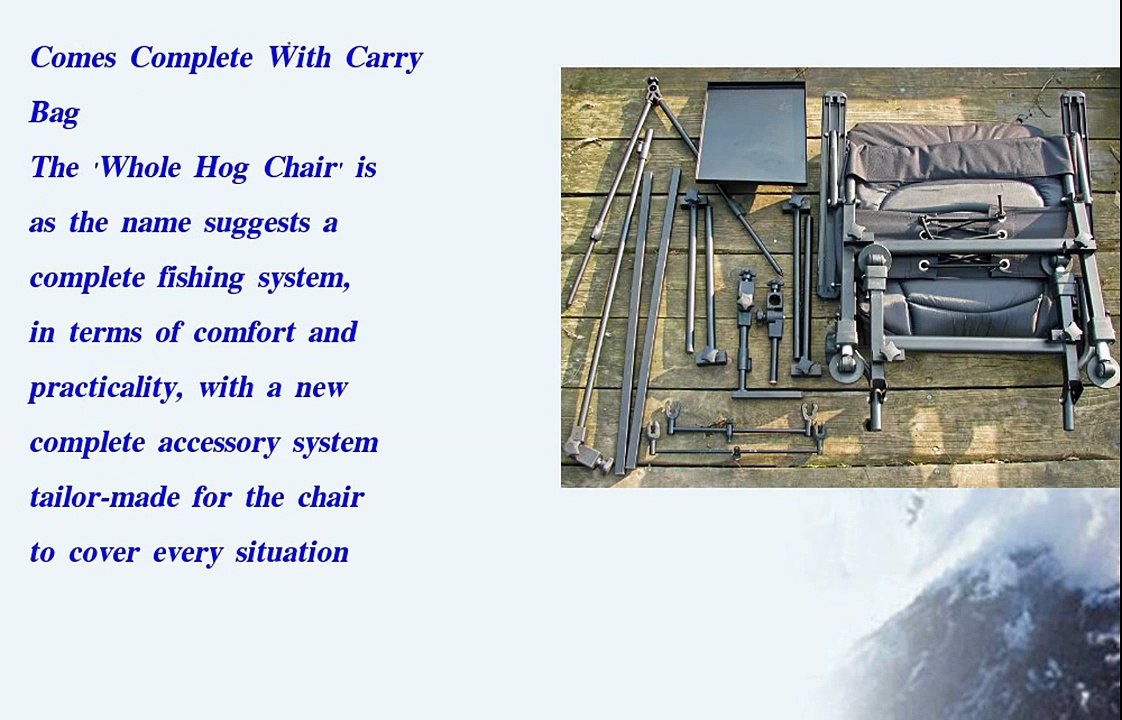 Comes Complete With Carry Bag

The 'Whole Hog Chair' is as the name suggests a complete fishing system, in terms of comfort and practicality, with a new complete accessory system tailor-made for the chair to cover every situation